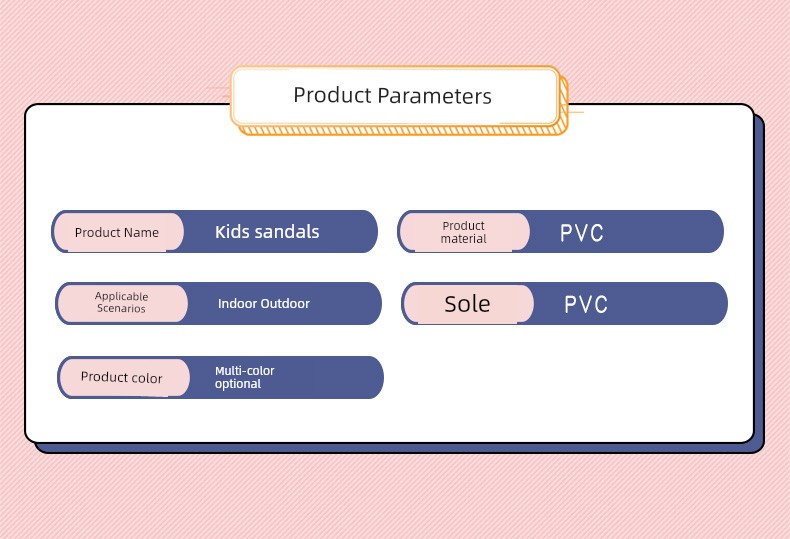 Product Parameters

Product Name
Kids sandals

Applicable Scenarios
Indoor Outdoor

Product color
Multi-color optional

Product material
PVC

Sole
PVC